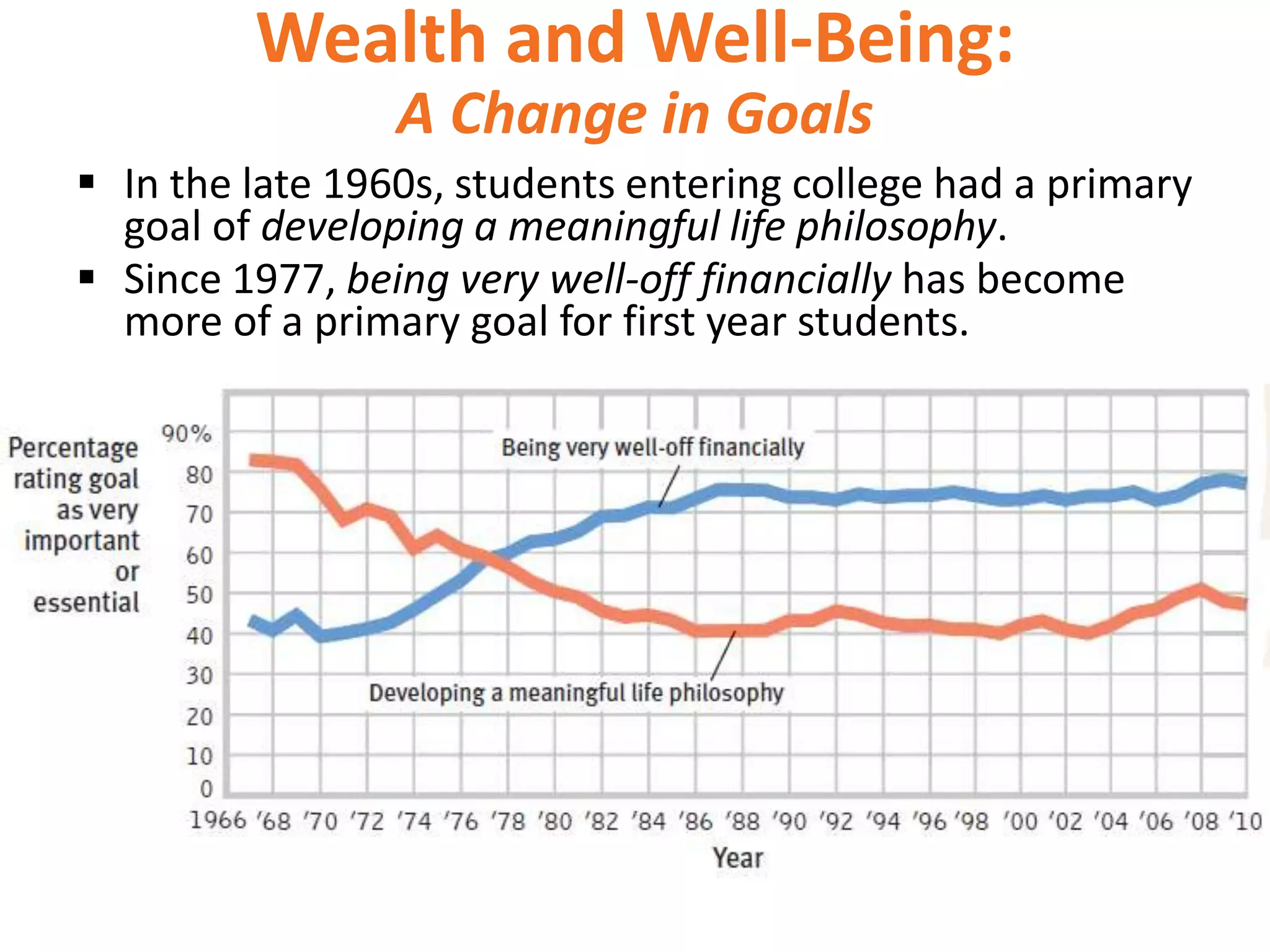 Wealth and Well-Being:
A Change in Goals

▪ In the late 1960s, students entering college had a primary goal of developing a meaningful life philosophy.
▪ Since 1977, being very well-off financially has become more of a primary goal for first year students.

Percentage rating goal as very important or essential

90%
80
70
60
50
40
30
20
10
0

Being very well-off financially

Developing a meaningful life philosophy

1966 '68 '70 '72 '74 '76 '78 '80 '82 '84 '86 '88 '90 '92 '94 '96 '98 '00 '02 '04 '06 '08 '10

Year